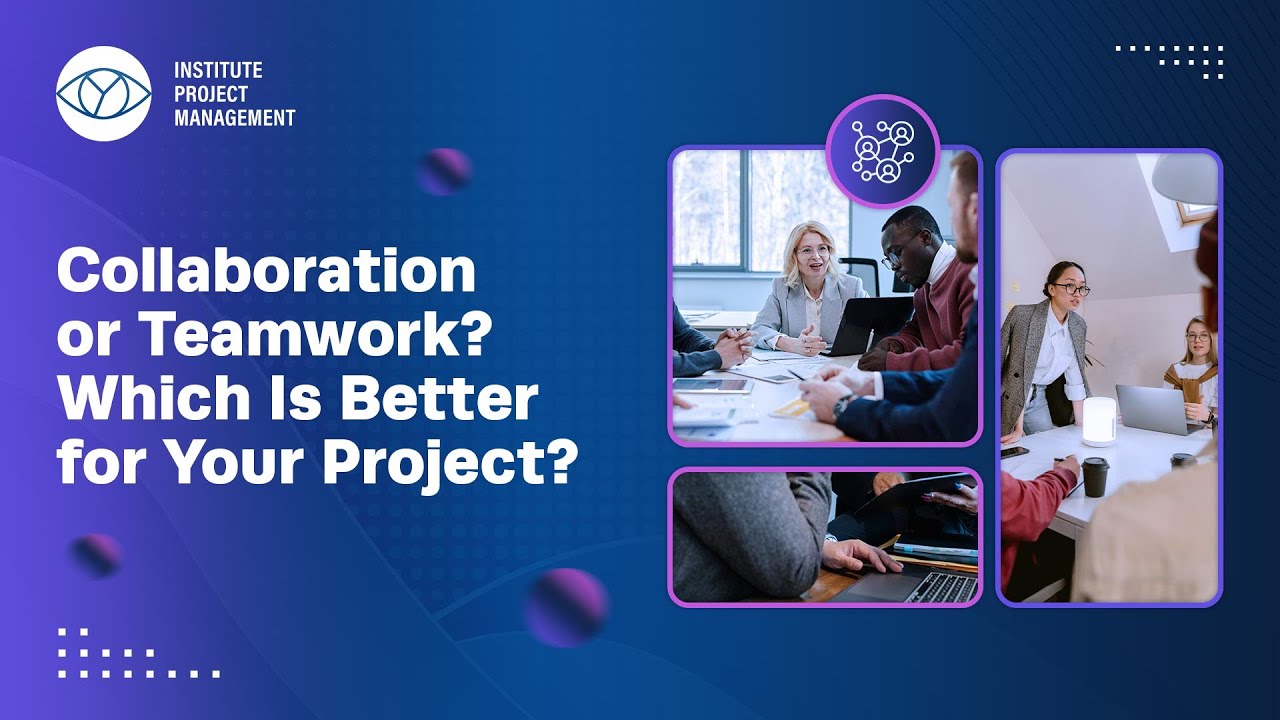 INSTITUTE
PROJECT
MANAGEMENT

Collaboration or Teamwork? Which Is Better for Your Project?